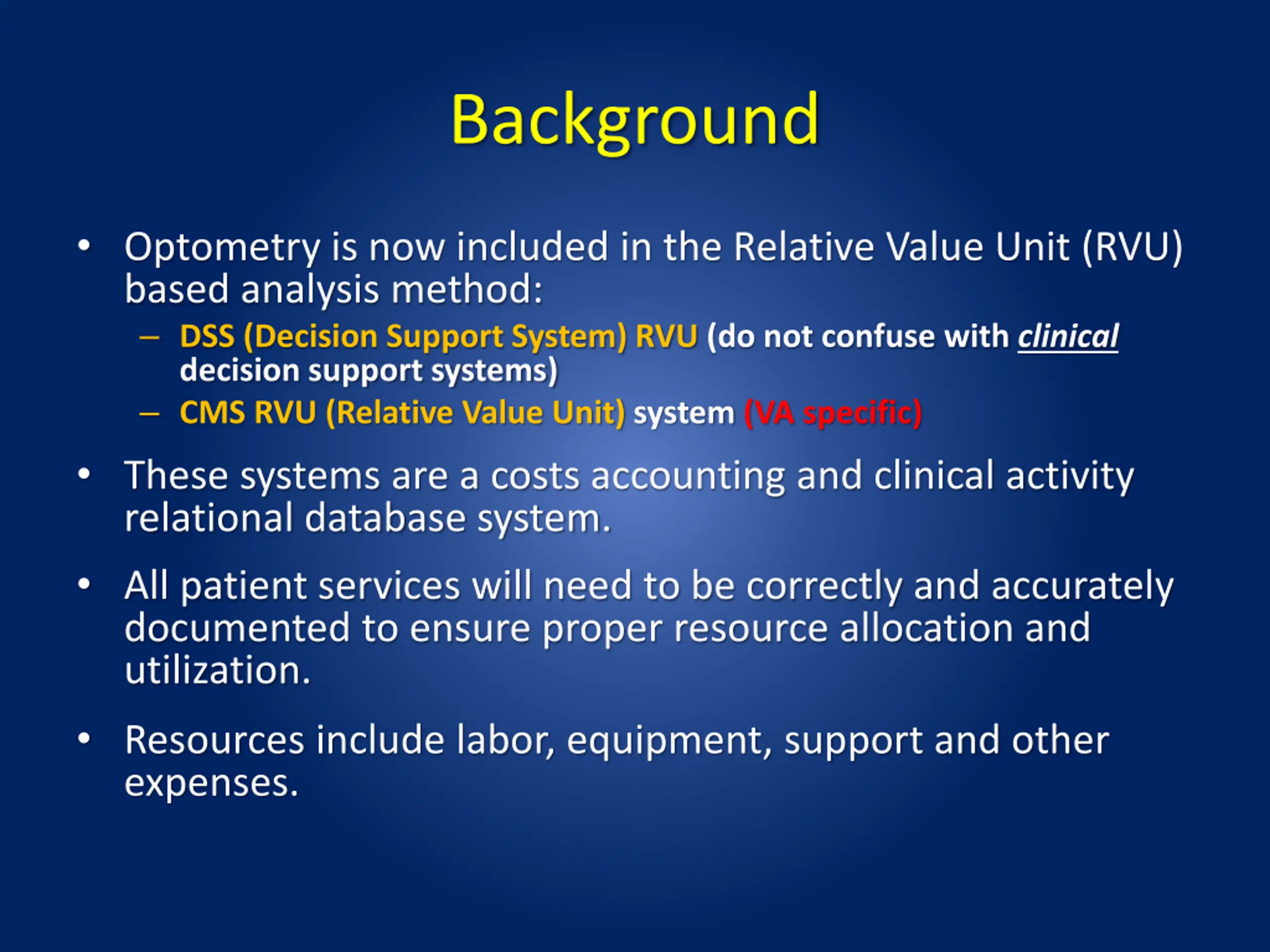 Background

• Optometry is now included in the Relative Value Unit (RVU) based analysis method:
– DSS (Decision Support System) RVU (do not confuse with clinical decision support systems)
– CMS RVU (Relative Value Unit) system (VA specific)

• These systems are a costs accounting and clinical activity relational database system.

• All patient services will need to be correctly and accurately documented to ensure proper resource allocation and utilization.

• Resources include labor, equipment, support and other expenses.